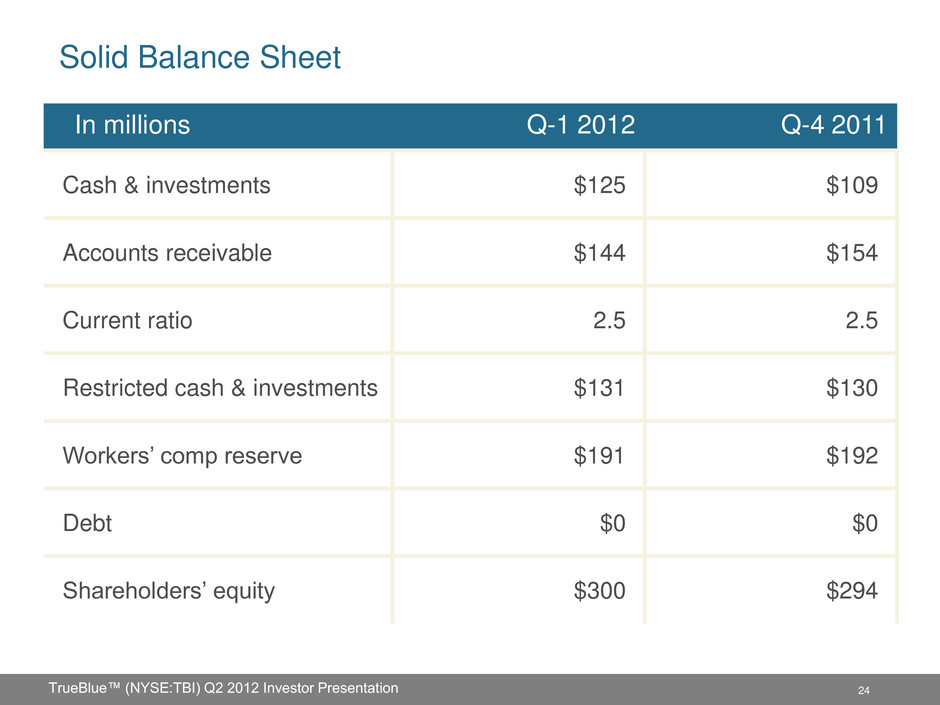 Solid Balance Sheet

| In millions | Q-1 2012 | Q-4 2011 |
|---|---|---|
| Cash & investments | \$125 | \$109 |
| Accounts receivable | \$144 | \$154 |
| Current ratio | 2.5 | 2.5 |
| Restricted cash & investments | \$131 | \$130 |
| Workers’ comp reserve | \$191 | \$192 |
| Debt | \$0 | \$0 |
| Shareholders’ equity | \$300 | \$294 |

TrueBlue™ (NYSE:TBI) Q2 2012 Investor Presentation

24